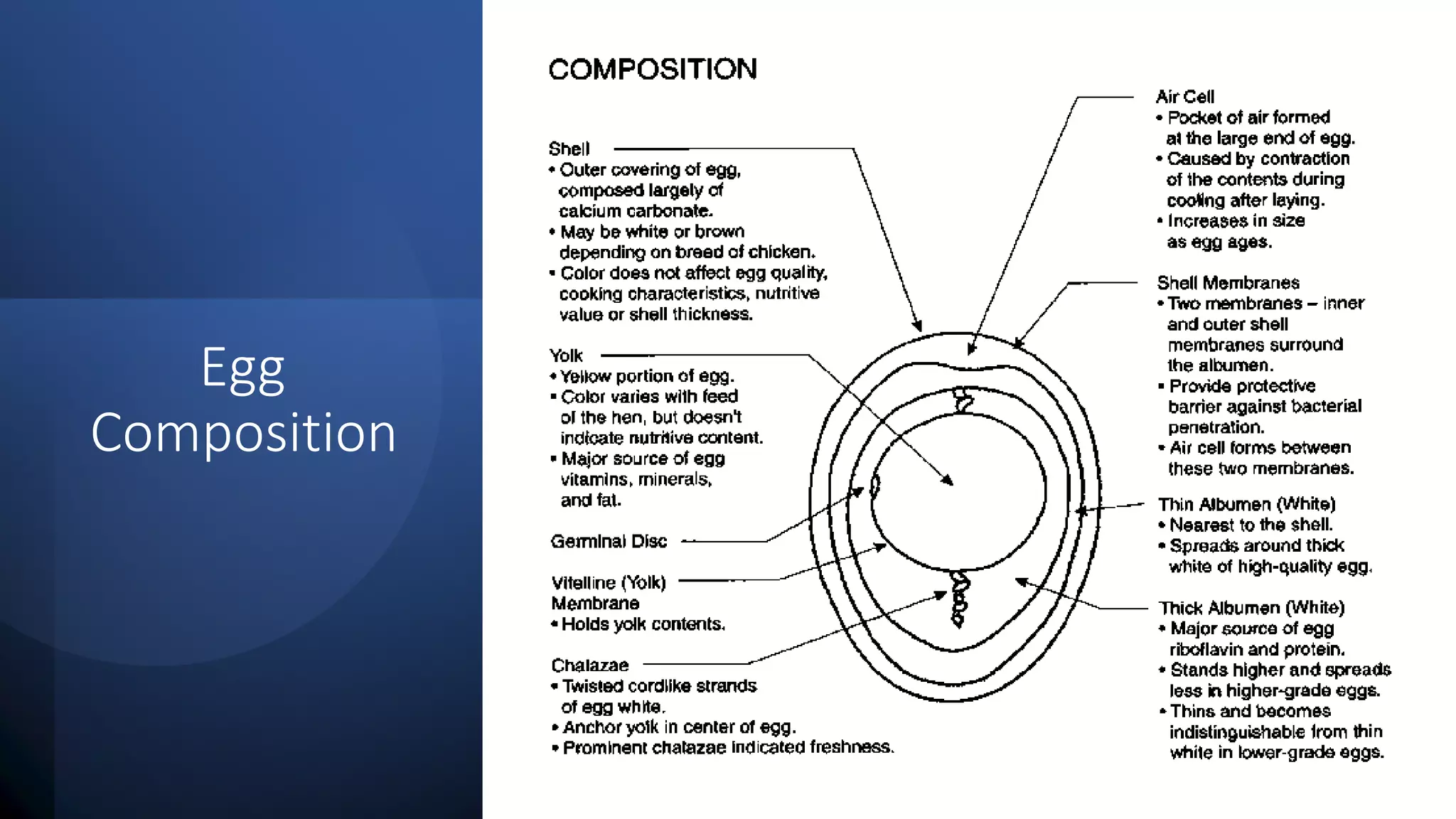 Egg Composition

COMPOSITION

Shell
• Outer covering of egg, composed largely of calcium carbonate.
• May be white or brown depending on breed of chicken.
• Color does not affect egg quality, cooking characteristics, nutritive value or shell thickness.

Yolk
• Yellow portion of egg.
• Color varies with feed of the hen, but doesn't indicate nutritive content.
• Major source of egg vitamins, minerals, and fat.

Germinal Disc

Vitelline (Yolk) Membrane
• Holds yolk contents.

Chalazae
• Twisted cordlike strands of egg white.
• Anchor yolk in center of egg.
• Prominent chalazae indicated freshness.

Air Cell
• Pocket of air formed at the large end of egg.
• Caused by contraction of the contents during cooling after laying.
• Increases in size as egg ages.

Shell Membranes
• Two membranes – inner and outer shell membranes surround the albumen.
• Provide protective barrier against bacterial penetration.
• Air cell forms between these two membranes.

Thin Albumen (White)
• Nearest to the shell.
• Spreads around thick white of high-quality egg.

Thick Albumen (White)
• Major source of egg riboflavin and protein.
• Stands higher and spreads less in higher-grade eggs.
• Thins and becomes indistinguishable from thin white in lower-grade eggs.